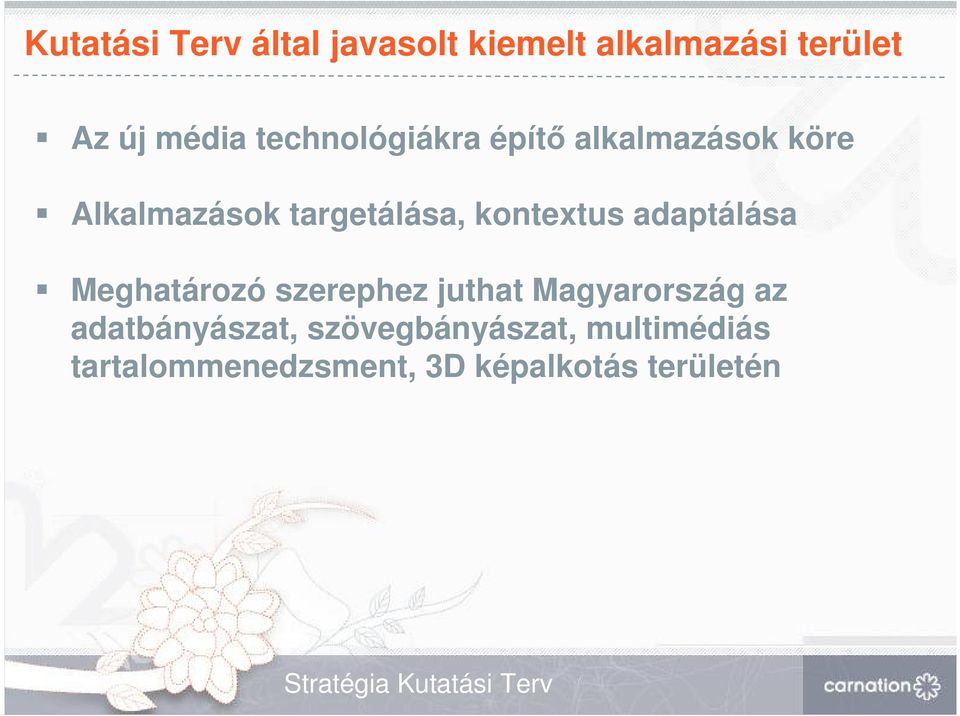 Kutatási Terv által javasolt kiemelt alkalmazási terület

▪ Az új média technológiákra építő alkalmazások köre

▪ Alkalmazások targetálása, kontextus adaptálása

▪ Meghatározó szerephez juthat Magyarország az adatbányászat, szövegbányászat, multimédiás tartalommenedzsment, 3D képalkotás területén

Stratégia Kutatási Terv

carnation